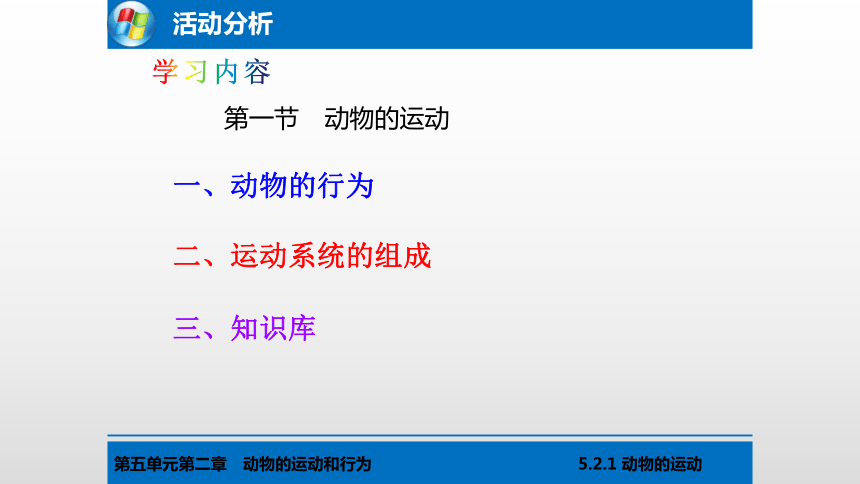 活动分析

学习内容

第一节　动物的运动

一、动物的行为

二、运动系统的组成

三、知识库

第五单元第二章　动物的运动和行为

5.2.1 动物的运动